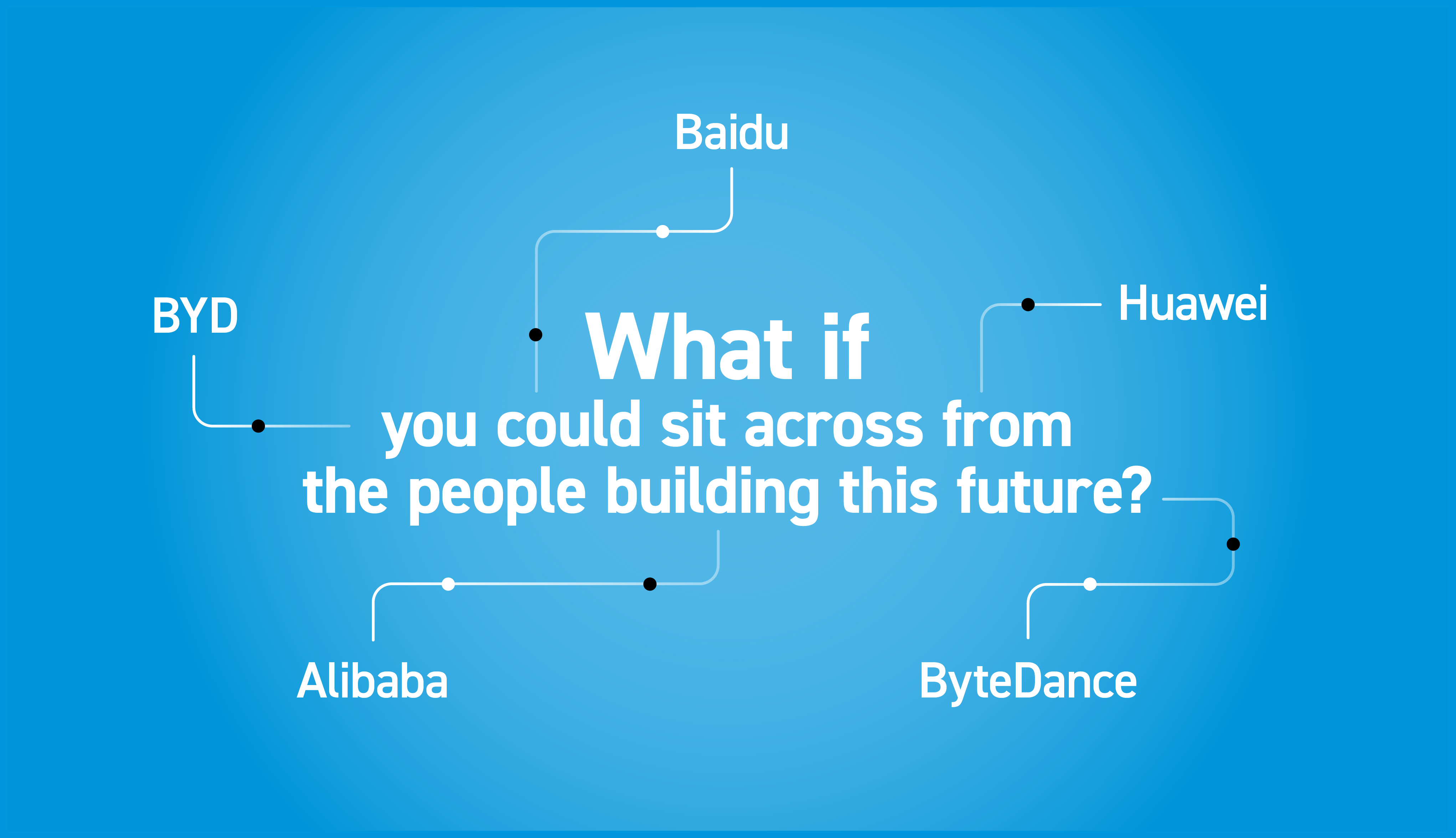 Baidu

BYD

Huawei

What if
you could sit across from
the people building this future?

Alibaba

ByteDance